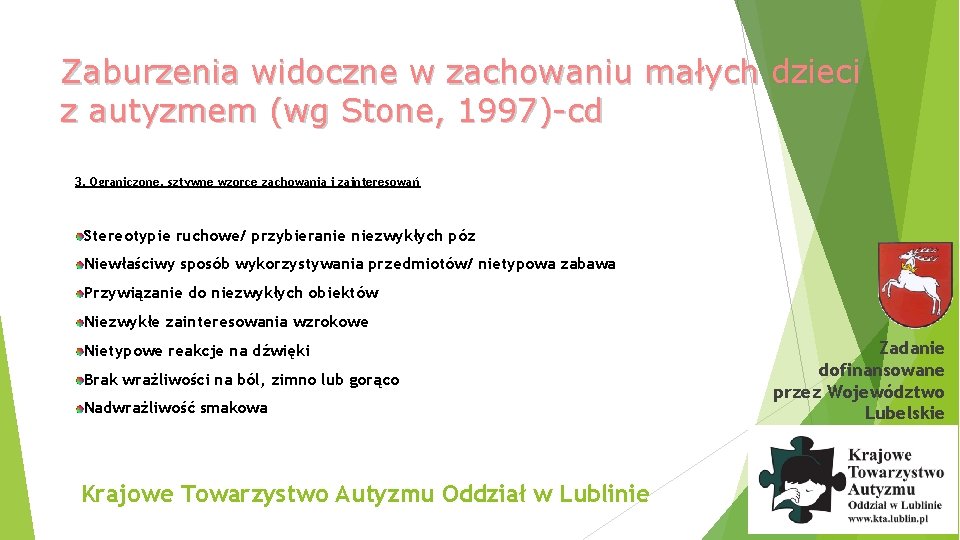 Zaburzenia widoczne w zachowaniu małych dzieci z autyzmem (wg Stone, 1997)-cd

3. Ograniczone, sztywne wzorce zachowania i zainteresowań

Stereotypie ruchowe/ przybieranie niezwykłych póz

Niewłaściwy sposób wykorzystywania przedmiotów/ nietypowa zabawa

Przywiązanie do niezwykłych obiektów

Niezwykłe zainteresowania wzrokowe

Nietypowe reakcje na dźwięki

Brak wrażliwości na ból, zimno lub gorąco

Nadwrażliwość smakowa

Zadanie dofinansowane przez Województwo Lubelskie

Krajowe Towarzystwo Autyzmu Oddział w Lublinie

Krajowe Towarzystwo Autyzmu Oddział w Lublinie www.kta.lublin.pl